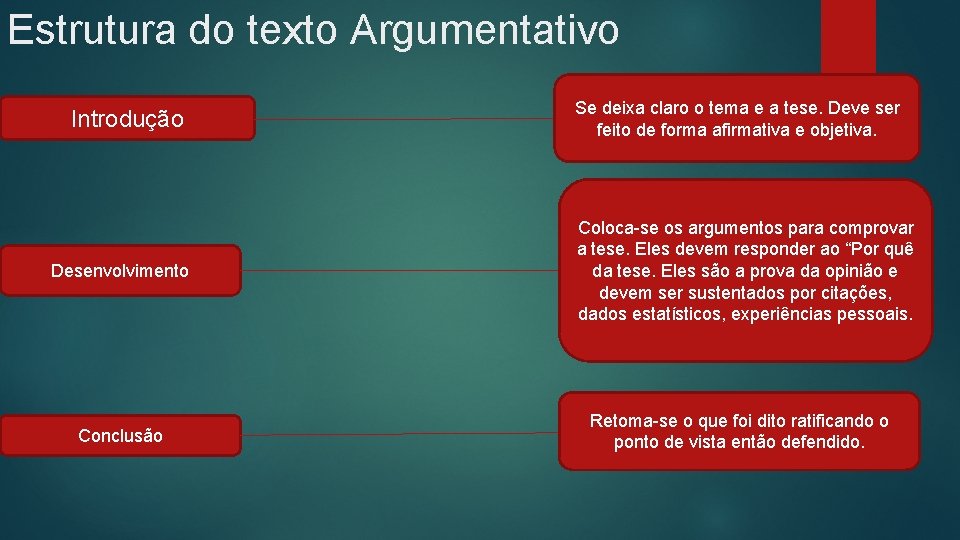 Estrutura do texto Argumentativo

Introdução

Se deixa claro o tema e a tese. Deve ser feito de forma afirmativa e objetiva.

Desenvolvimento

Coloca-se os argumentos para comprovar a tese. Eles devem responder ao “Por quê da tese. Eles são a prova da opinião e devem ser sustentados por citações, dados estatísticos, experiências pessoais.

Conclusão

Retoma-se o que foi dito ratificando o ponto de vista então defendido.